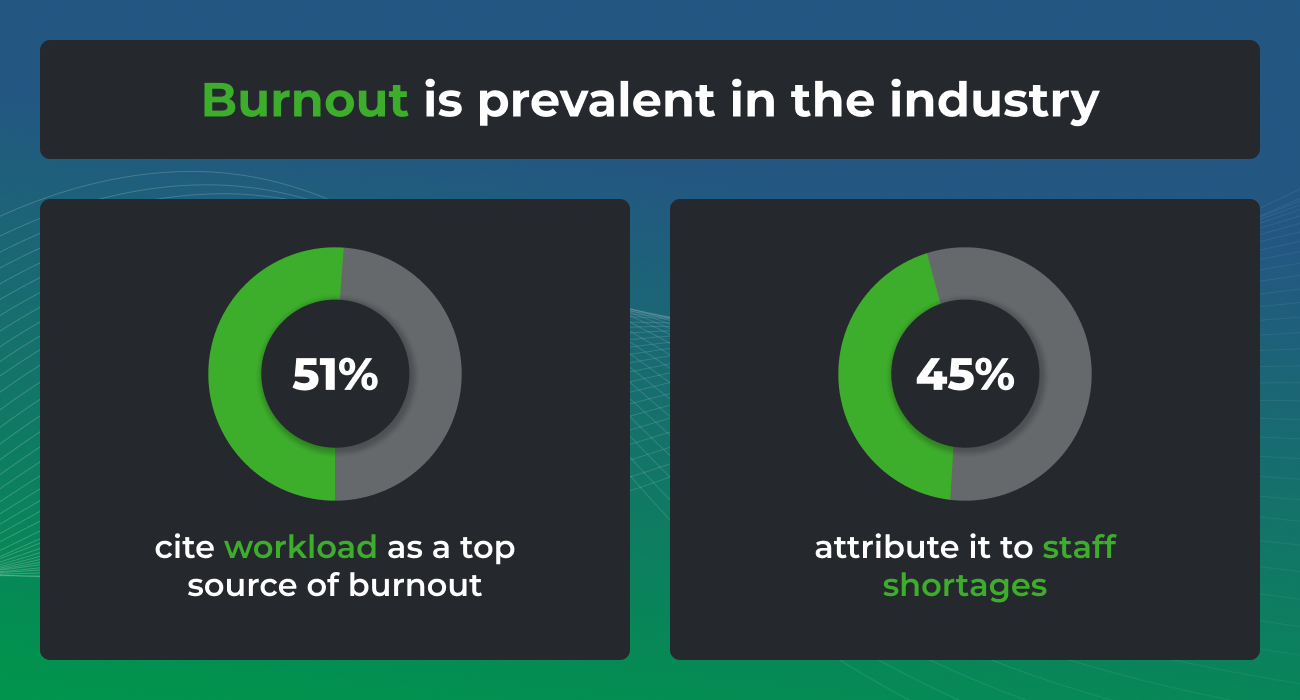 Burnout is prevalent in the industry

51%

cite workload as a top source of burnout

45%

attribute it to staff shortages